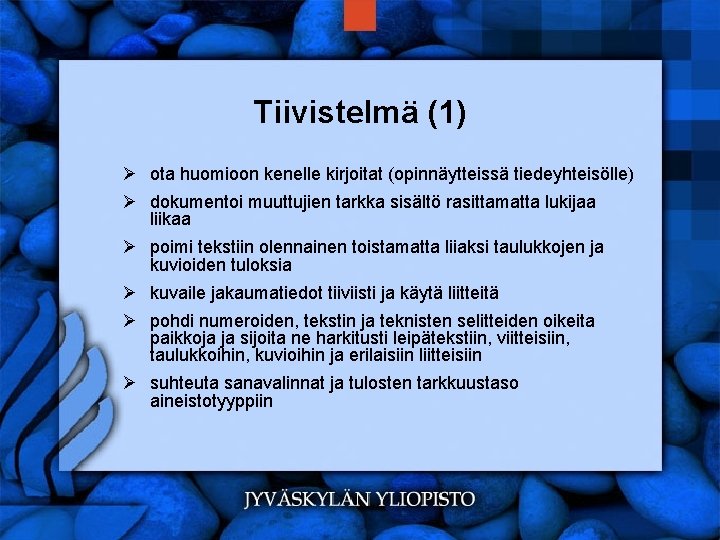 Tiivistelmä (1)

➢ ota huomioon kenelle kirjoitat (opinnäytteissä tiedeyhteisölle)

➢ dokumentoi muuttujien tarkka sisältö rasittamatta lukijaa liikaa

➢ poimi tekstiin olennainen toistamatta liiaksi taulukkojen ja kuvioiden tuloksia

➢ kuvaile jakaumatiedot tiiviisti ja käytä liitteitä

➢ pohdi numeroiden, tekstin ja teknisten selitteiden oikeita paikkoja ja sijoita ne harkitusti leipätekstiin, viitteisiin, taulukkoihin, kuvioihin ja erilaisiin liitteisiin

➢ suhteuta sanavalinnat ja tulosten tarkkuustaso aineistotyyppiin

JYVÄSKYLÄN YLIOPISTO